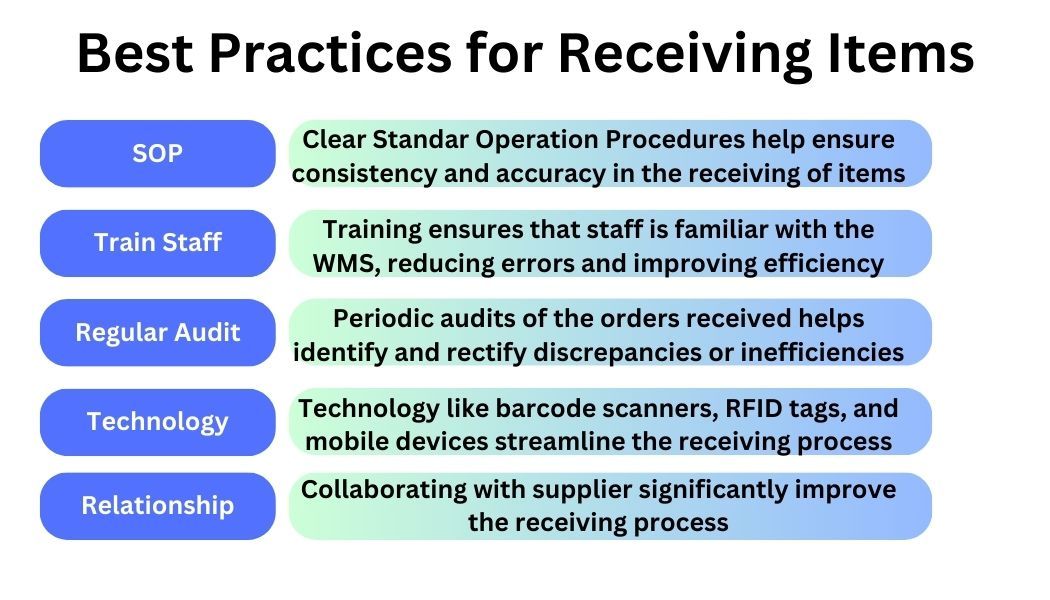 Best Practices for Receiving Items

SOP

Clear Standar Operation Procedures help ensure consistency and accuracy in the receiving of items

Train Staff

Training ensures that staff is familiar with the WMS, reducing errors and improving efficiency

Regular Audit

Periodic audits of the orders received helps identify and rectify discrepancies or inefficiencies

Technology

Technology like barcode scanners, RFID tags, and mobile devices streamline the receiving process

Relationship

Collaborating with supplier significantly improve the receiving process